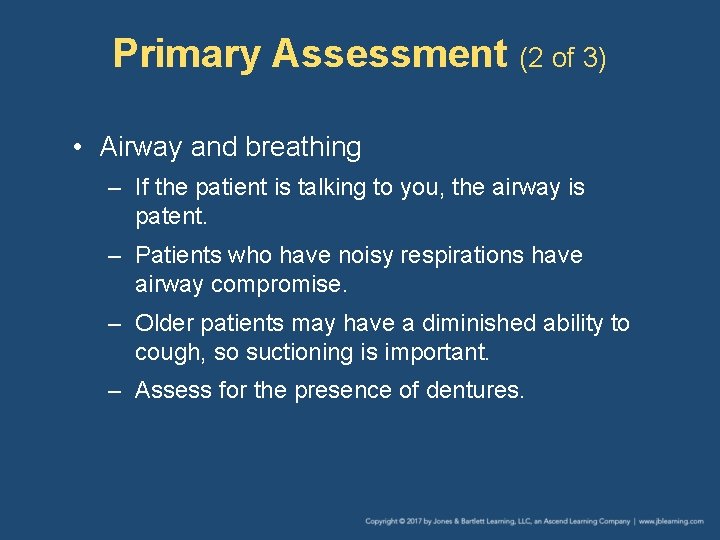 Primary Assessment (2 of 3)

• Airway and breathing

– If the patient is talking to you, the airway is patent.

– Patients who have noisy respirations have airway compromise.

– Older patients may have a diminished ability to cough, so suctioning is important.

– Assess for the presence of dentures.

Copyright © 2017 by Jones & Bartlett Learning, LLC, an Ascend Learning Company | www.jblearning.com